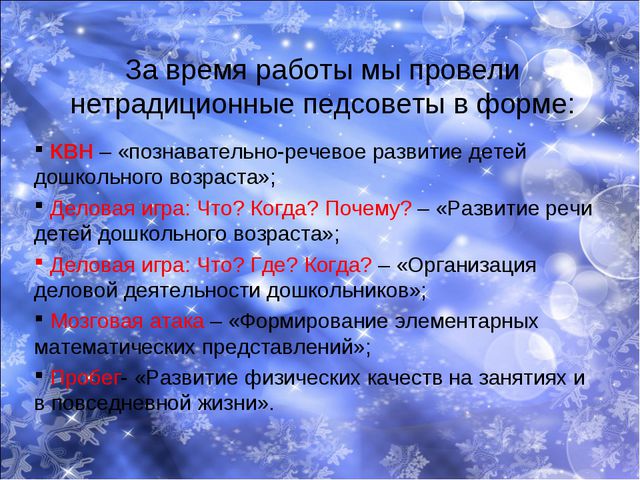 За время работы мы провели нетрадиционные педсоветы в форме:

▪ КВН – «познавательно-речевое развитие детей дошкольного возраста»;

▪ Деловая игра: Что? Когда? Почему? – «Развитие речи детей дошкольного возраста»;

▪ Деловая игра: Что? Где? Когда? – «Организация деловой деятельности дошкольников»;

▪ Мозговая атака – «Формирование элементарных математических представлений»;

▪ Пробег- «Развитие физических качеств на занятиях и в повседневной жизни».